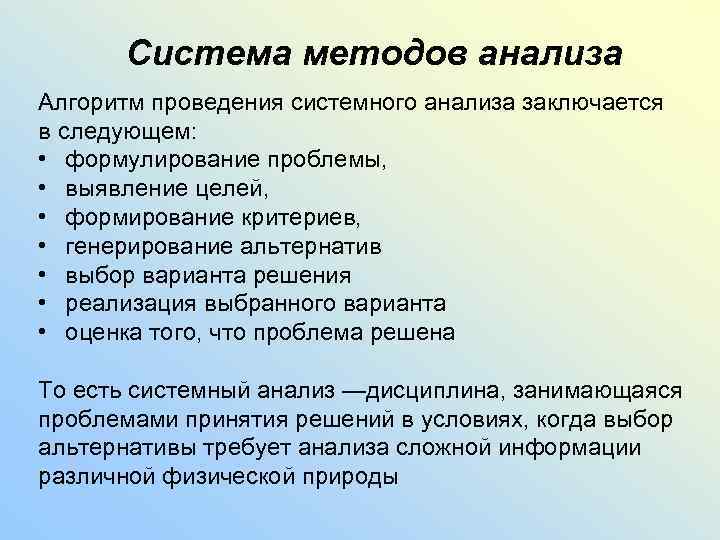 Система методов анализа

Алгоритм проведения системного анализа заключается в следующем:
• формулирование проблемы,
• выявление целей,
• формирование критериев,
• генерирование альтернатив
• выбор варианта решения
• реализация выбранного варианта
• оценка того, что проблема решена

То есть системный анализ —дисциплина, занимающаяся проблемами принятия решений в условиях, когда выбор альтернативы требует анализа сложной информации различной физической природы